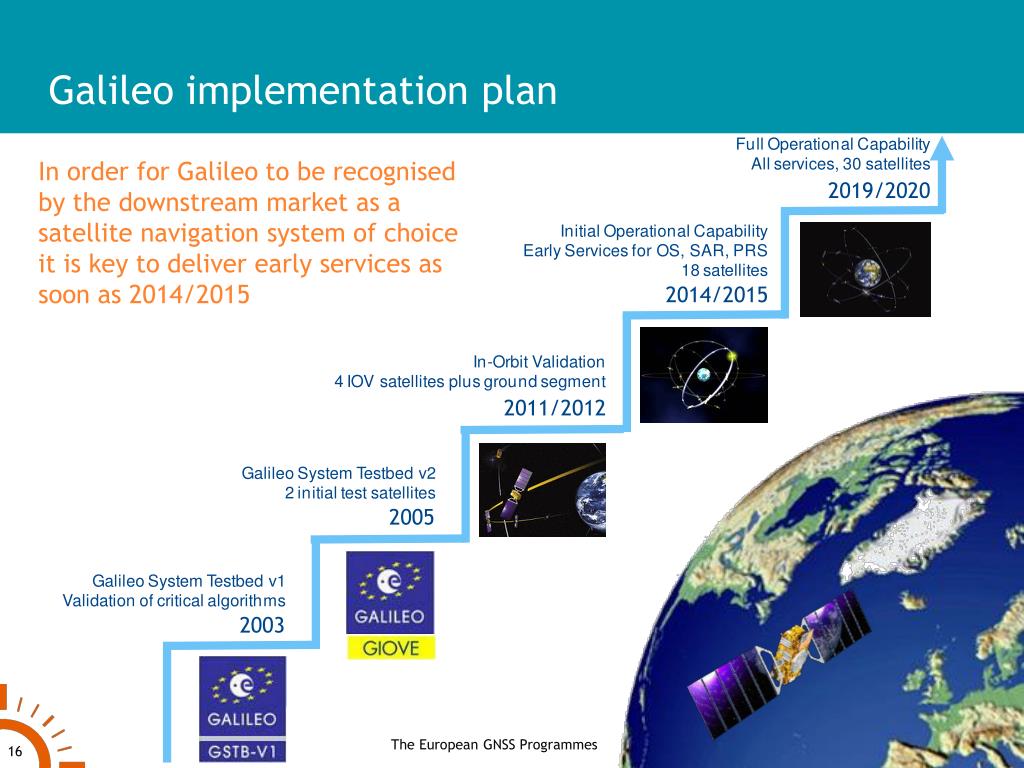 Galileo implementation plan

In order for Galileo to be recognised by the downstream market as a satellite navigation system of choice it is key to deliver early services as soon as 2014/2015

Full Operational Capability
All services, 30 satellites
2019/2020

Initial Operational Capability
Early Services for OS, SAR, PRS
18 satellites
2014/2015

In-Orbit Validation
4 IOV satellites plus ground segment
2011/2012

Galileo System Testbed v2
2 initial test satellites
2005

Galileo System Testbed v1
Validation of critical algorithms
2003

GALILEO
GIOVE

GALILEO
GSTB-V1

16

The European GNSS Programmes